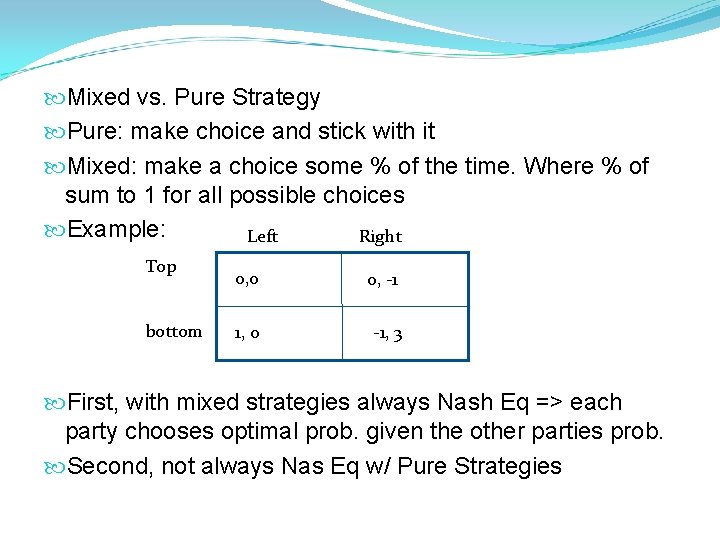 Mixed vs. Pure Strategy

Pure: make choice and stick with it

Mixed: make a choice some % of the time. Where % of sum to 1 for all possible choices

Example:

| | Left | Right |
|---|---|---|
| Top | 0,0 | 0, -1 |
| bottom | 1, 0 | -1, 3 |

First, with mixed strategies always Nash Eq => each party chooses optimal prob. given the other parties prob.

Second, not always Nas Eq w/ Pure Strategies